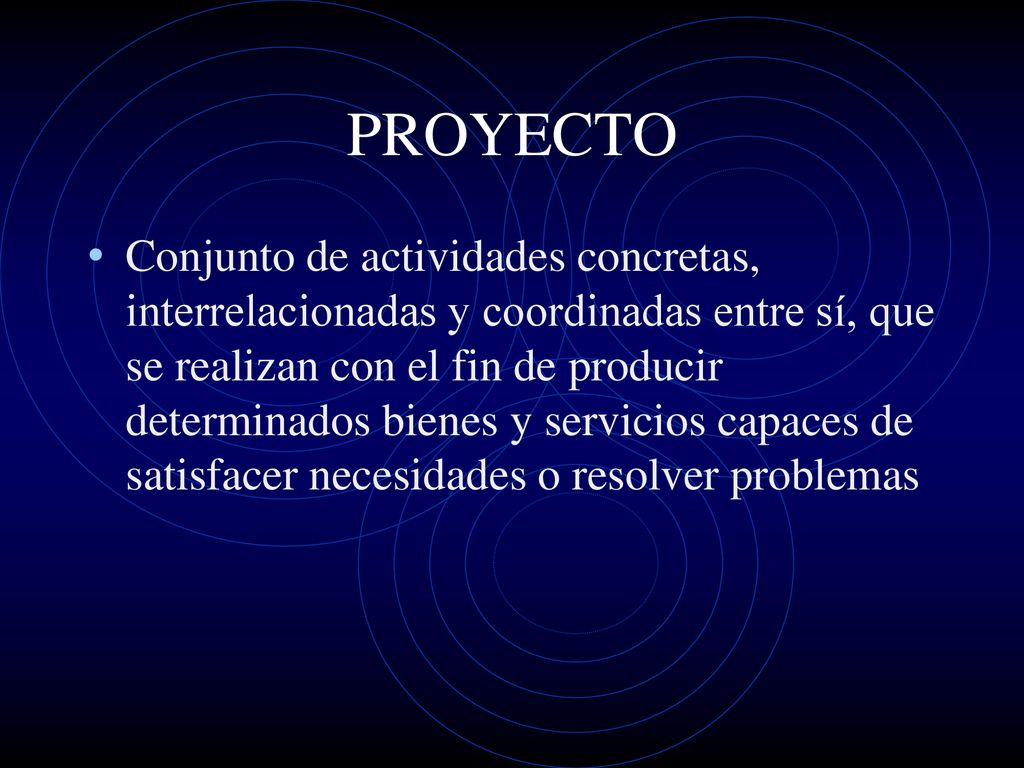 PROYECTO

• Conjunto de actividades concretas, interrelacionadas y coordinadas entre sí, que se realizan con el fin de producir determinados bienes y servicios capaces de satisfacer necesidades o resolver problemas